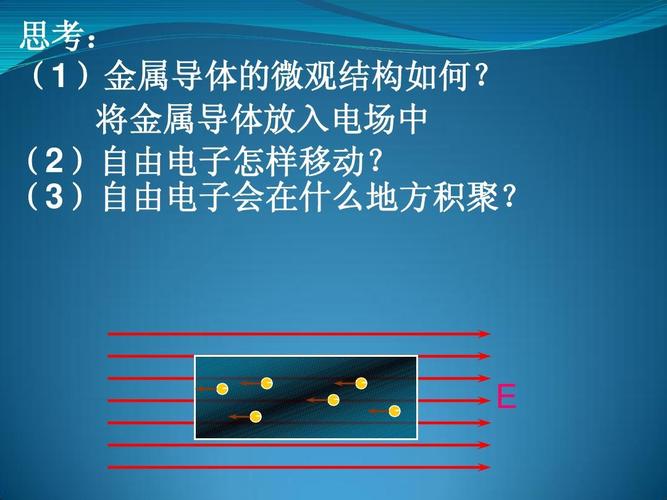 思考：
（1）金属导体的微观结构如何？
将金属导体放入电场中
（2）自由电子怎样移动？
（3）自由电子会在什么地方积聚？

E